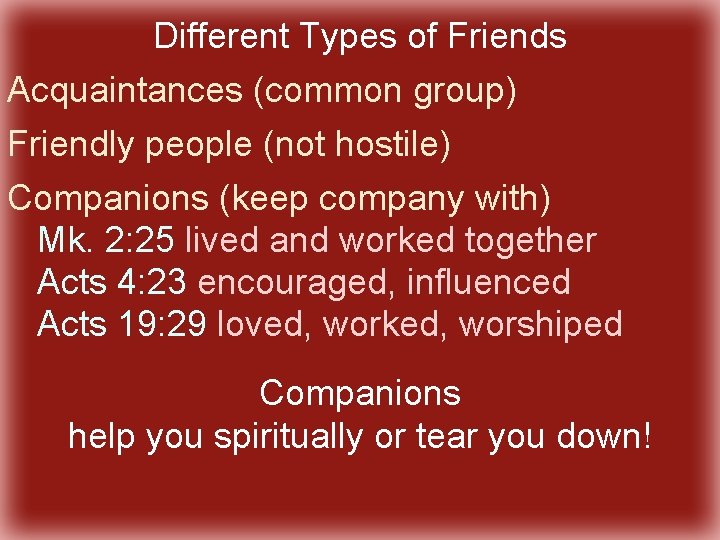 Different Types of Friends

Acquaintances (common group)

Friendly people (not hostile)

Companions (keep company with)
Mk. 2:25 lived and worked together
Acts 4:23 encouraged, influenced
Acts 19:29 loved, worked, worshiped

Companions
help you spiritually or tear you down!